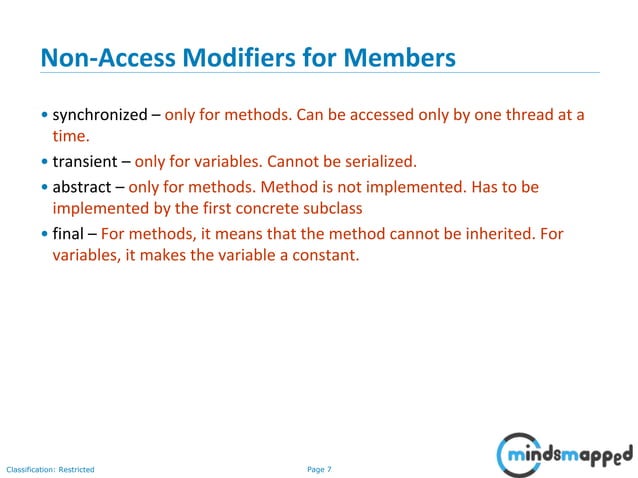 Non-Access Modifiers for Members

• synchronized – only for methods. Can be accessed only by one thread at a time.

• transient – only for variables. Cannot be serialized.

• abstract – only for methods. Method is not implemented. Has to be implemented by the first concrete subclass

• final – For methods, it means that the method cannot be inherited. For variables, it makes the variable a constant.

Classification: Restricted

Page 7

mindsmapped